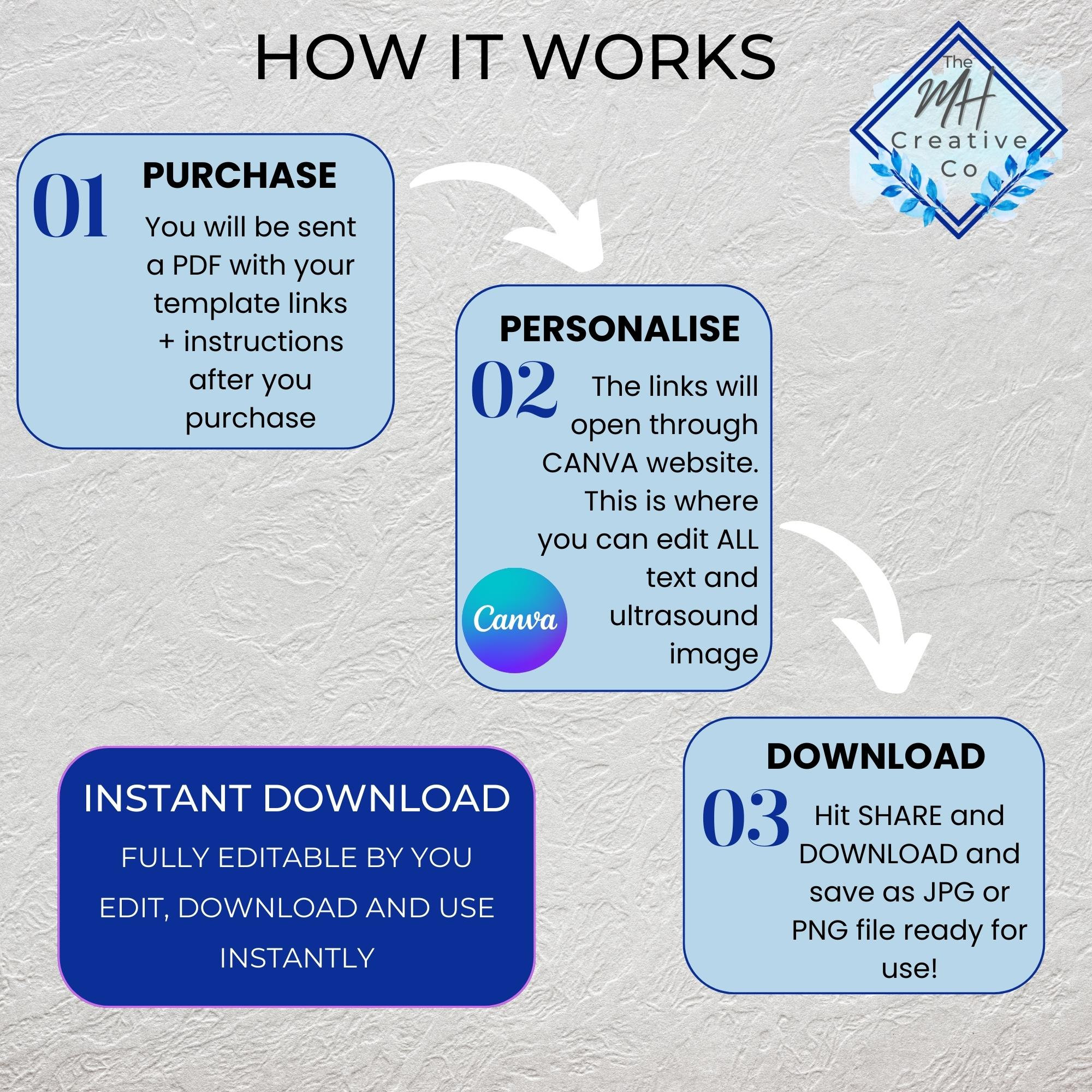 HOW IT WORKS

The MH Creative Co

01 PURCHASE

You will be sent a PDF with your template links + instructions after you purchase

PERSONALISE

02 The links will open through CANVA website. This is where you can edit ALL text and ultrasound image

Canva

DOWNLOAD

03 Hit SHARE and DOWNLOAD and save as JPG or PNG file ready for use!

INSTANT DOWNLOAD

FULLY EDITABLE BY YOU

EDIT, DOWNLOAD AND USE INSTANTLY